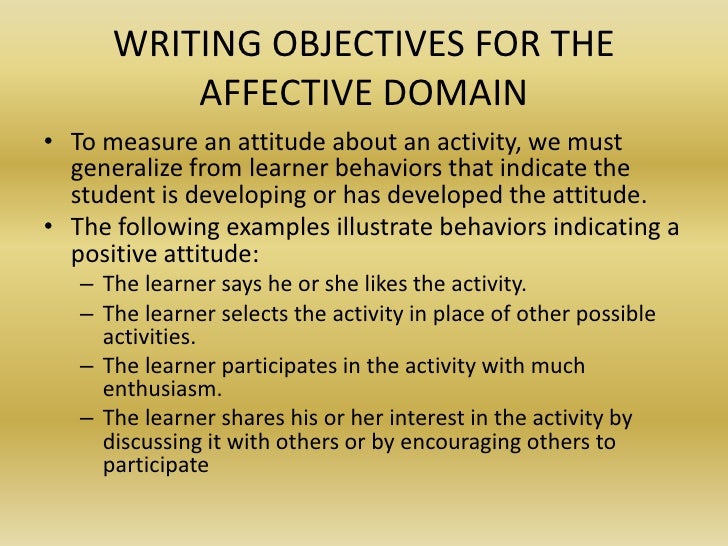 WRITING OBJECTIVES FOR THE AFFECTIVE DOMAIN

• To measure an attitude about an activity, we must generalize from learner behaviors that indicate the student is developing or has developed the attitude.
• The following examples illustrate behaviors indicating a positive attitude:
– The learner says he or she likes the activity.
– The learner selects the activity in place of other possible activities.
– The learner participates in the activity with much enthusiasm.
– The learner shares his or her interest in the activity by discussing it with others or by encouraging others to participate